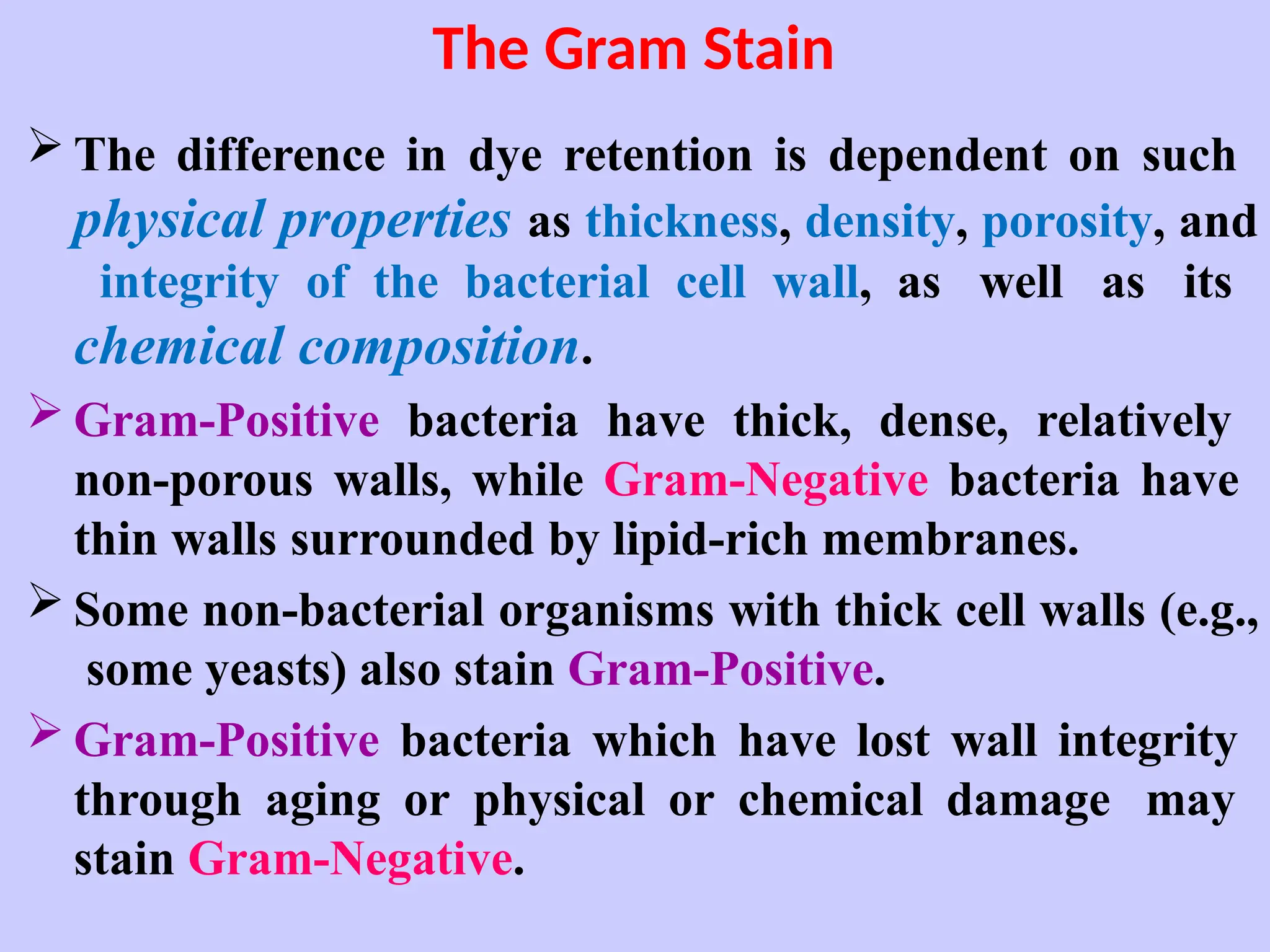 The Gram Stain

➢ The difference in dye retention is dependent on such physical properties as thickness, density, porosity, and integrity of the bacterial cell wall, as well as its chemical composition.

➢ Gram-Positive bacteria have thick, dense, relatively non-porous walls, while Gram-Negative bacteria have thin walls surrounded by lipid-rich membranes.

➢ Some non-bacterial organisms with thick cell walls (e.g., some yeasts) also stain Gram-Positive.

➢ Gram-Positive bacteria which have lost wall integrity through aging or physical or chemical damage may stain Gram-Negative.